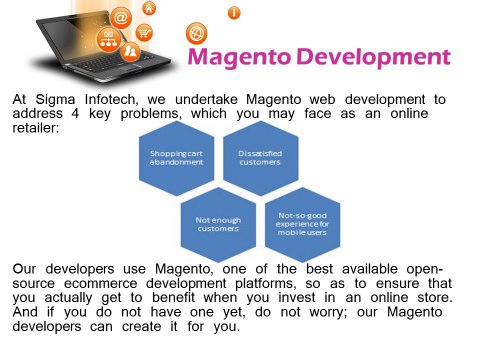 Magento Development

At Sigma Infotech, we undertake Magento web development to address 4 key problems, which you may face as an online retailer:

Shopping cart abandonment

Dissatisfied customers

Not enough customers

Not-so-good experience for mobile users

Our developers use Magento, one of the best available open-source ecommerce development platforms, so as to ensure that you actually get to benefit when you invest in an online store. And if you do not have one yet, do not worry; our Magento developers can create it for you.